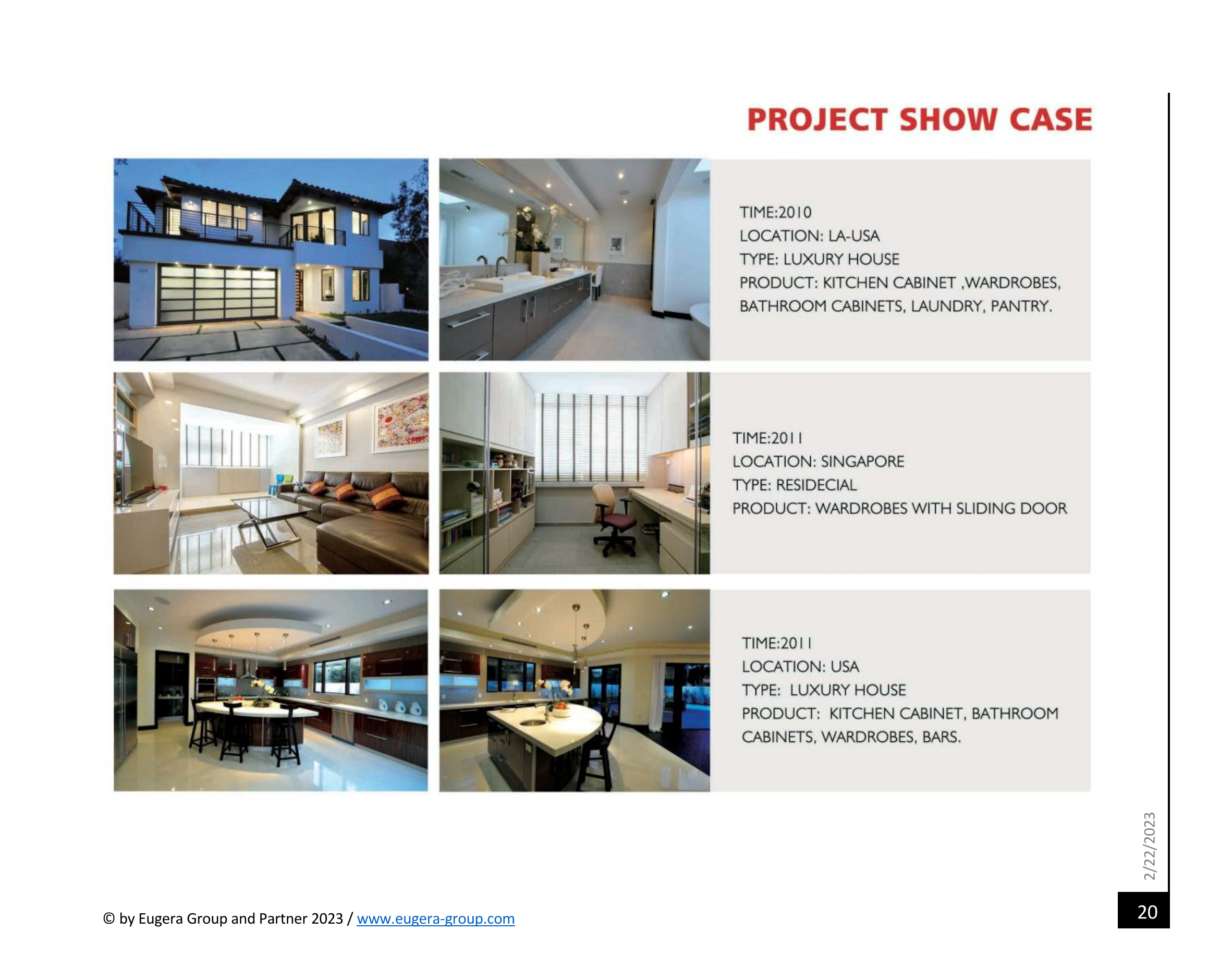 PROJECT SHOW CASE

TIME:2010
LOCATION: LA-USA
TYPE: LUXURY HOUSE
PRODUCT: KITCHEN CABINET ,WARDROBES, BATHROOM CABINETS, LAUNDRY, PANTRY.

TIME:2011
LOCATION: SINGAPORE
TYPE: RESIDECIAL
PRODUCT: WARDROBES WITH SLIDING DOOR

TIME:2011
LOCATION: USA
TYPE: LUXURY HOUSE
PRODUCT: KITCHEN CABINET, BATHROOM CABINETS, WARDROBES, BARS.

2/22/2023

© by Eugera Group and Partner 2023 / www.eugera-group.com

20